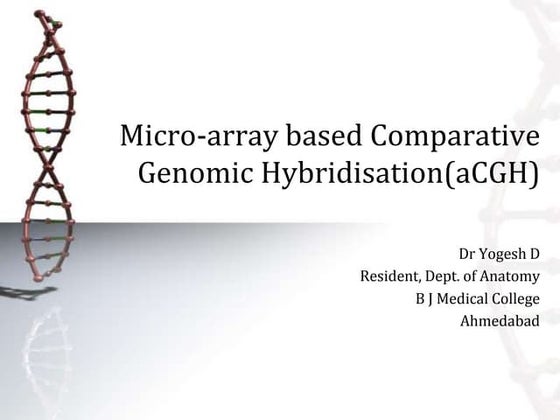 Micro-array based Comparative Genomic Hybridisation(aCGH)

Dr Yogesh D
Resident, Dept. of Anatomy
B J Medical College
Ahmedabad